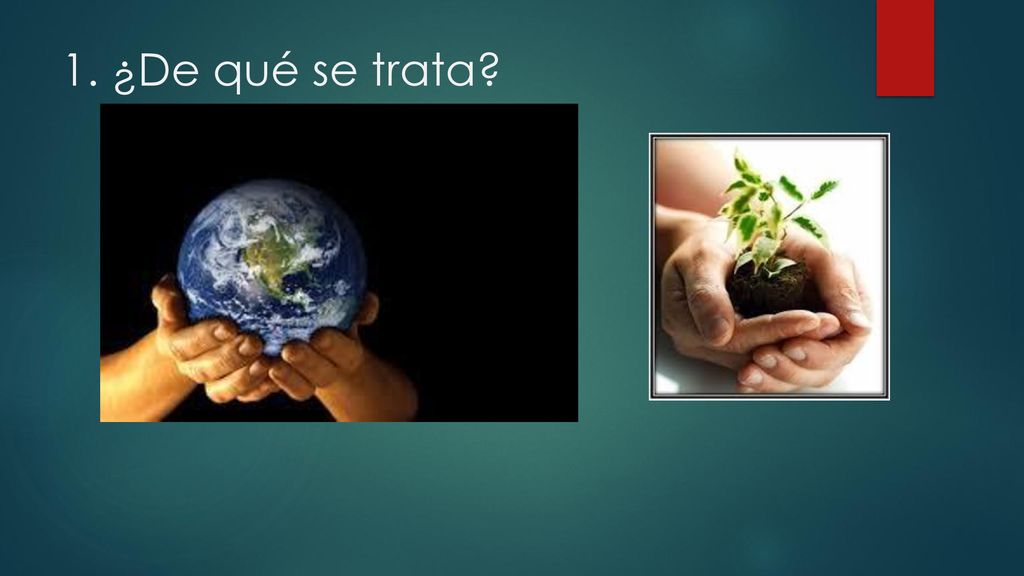 1. ¿De qué se trata?